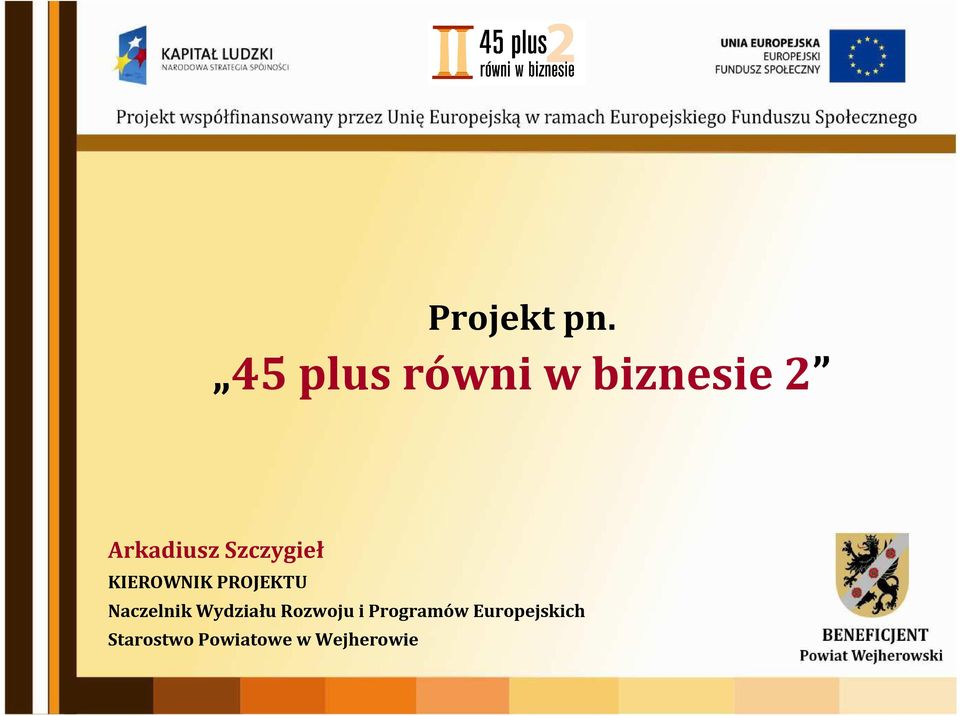 KAPITAŁ LUDZKI
NARODOWA STRATEGIA SPÓJNOŚCI

45 plus 2
równi w biznesie

UNIA EUROPEJSKA
EUROPEJSKI
FUNDUSZ SPOŁECZNY

Projekt współfinansowany przez Unię Europejską w ramach Europejskiego Funduszu Społecznego

Projekt pn.
„45 plus równi w biznesie 2”

Arkadiusz Szczygieł
KIEROWNIK PROJEKTU
Naczelnik Wydziału Rozwoju i Programów Europejskich
Starostwo Powiatowe w Wejherowie

BENEFICJENT
Powiat Wejherowski